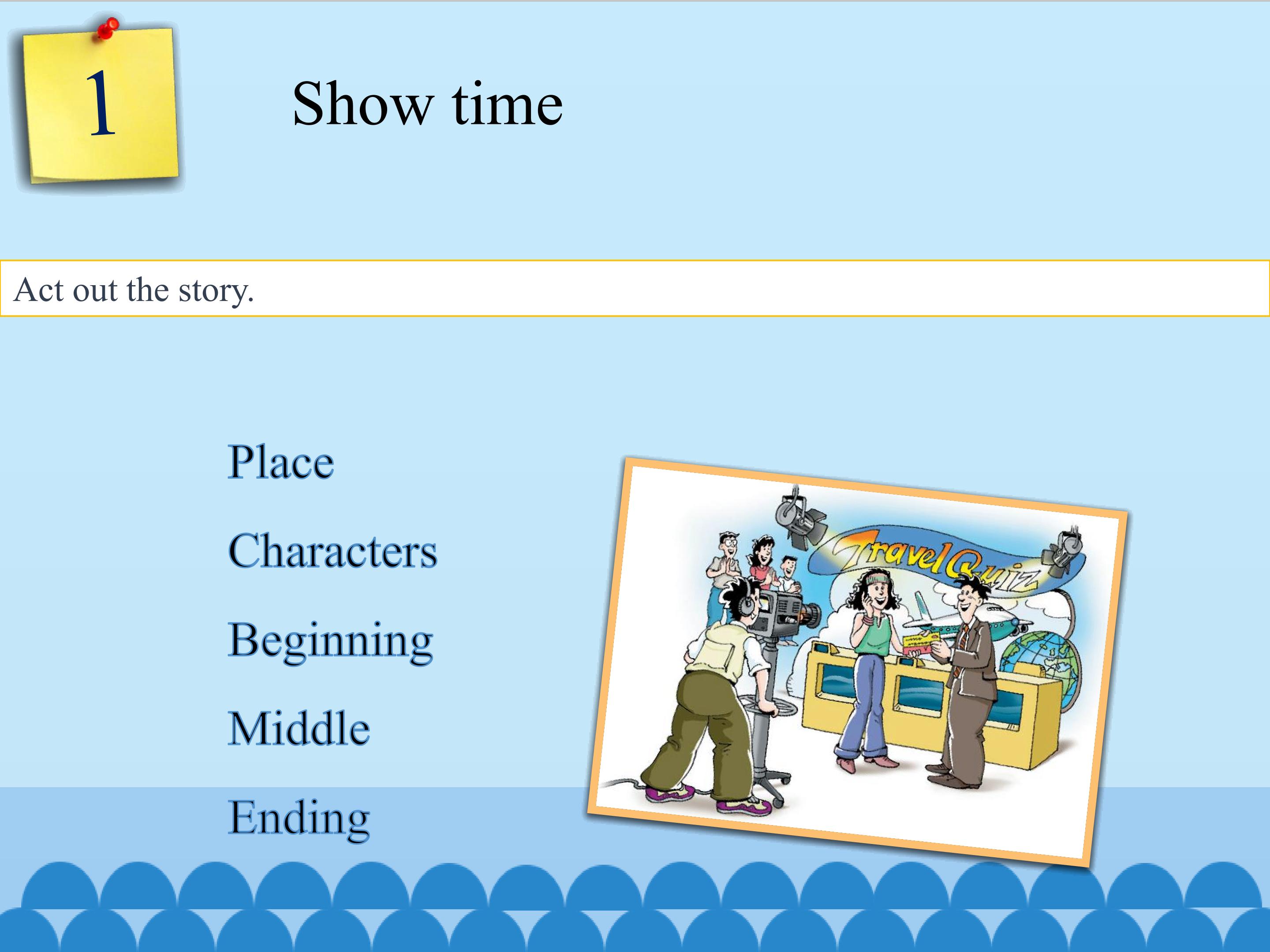 1

Show time

Act out the story.

Place

Characters

Beginning

Middle

Ending

Travel Quiz